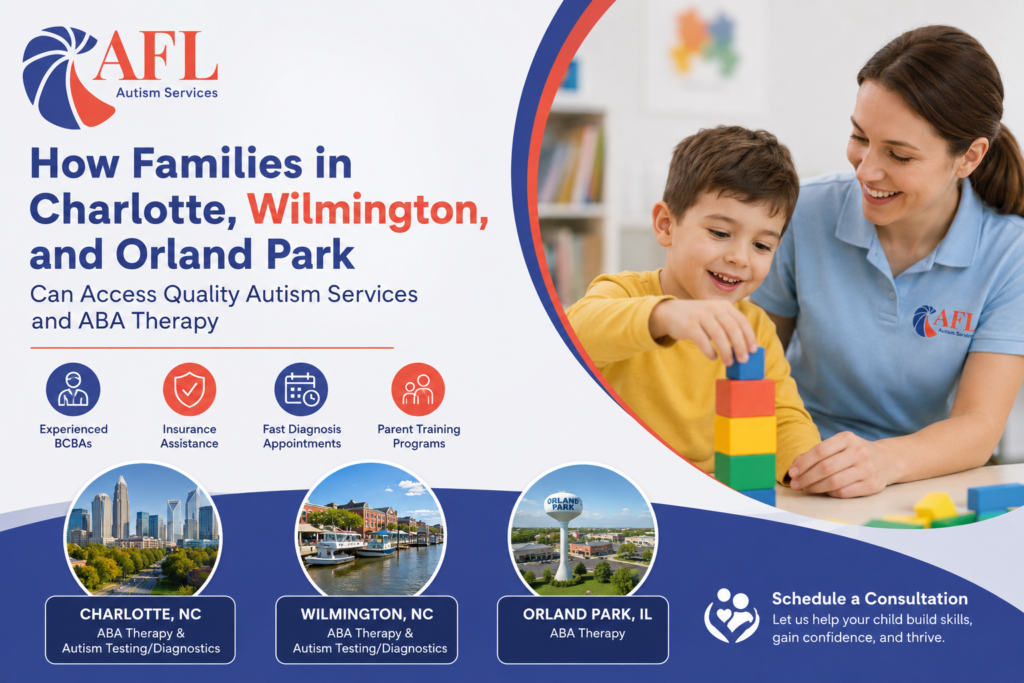 AFL
Autism Services

How Families in Charlotte, Wilmington, and Orland Park

Can Access Quality Autism Services and ABA Therapy

Experienced BCBAs

Insurance Assistance

Fast Diagnosis Appointments

Parent Training Programs

AFL
Autism Services

ORLAND PARK

CHARLOTTE, NC
ABA Therapy & Autism Testing/Diagnostics

WILMINGTON, NC
ABA Therapy & Autism Testing/Diagnostics

ORLAND PARK, IL
ABA Therapy

Schedule a Consultation
Let us help your child build skills, gain confidence, and thrive.